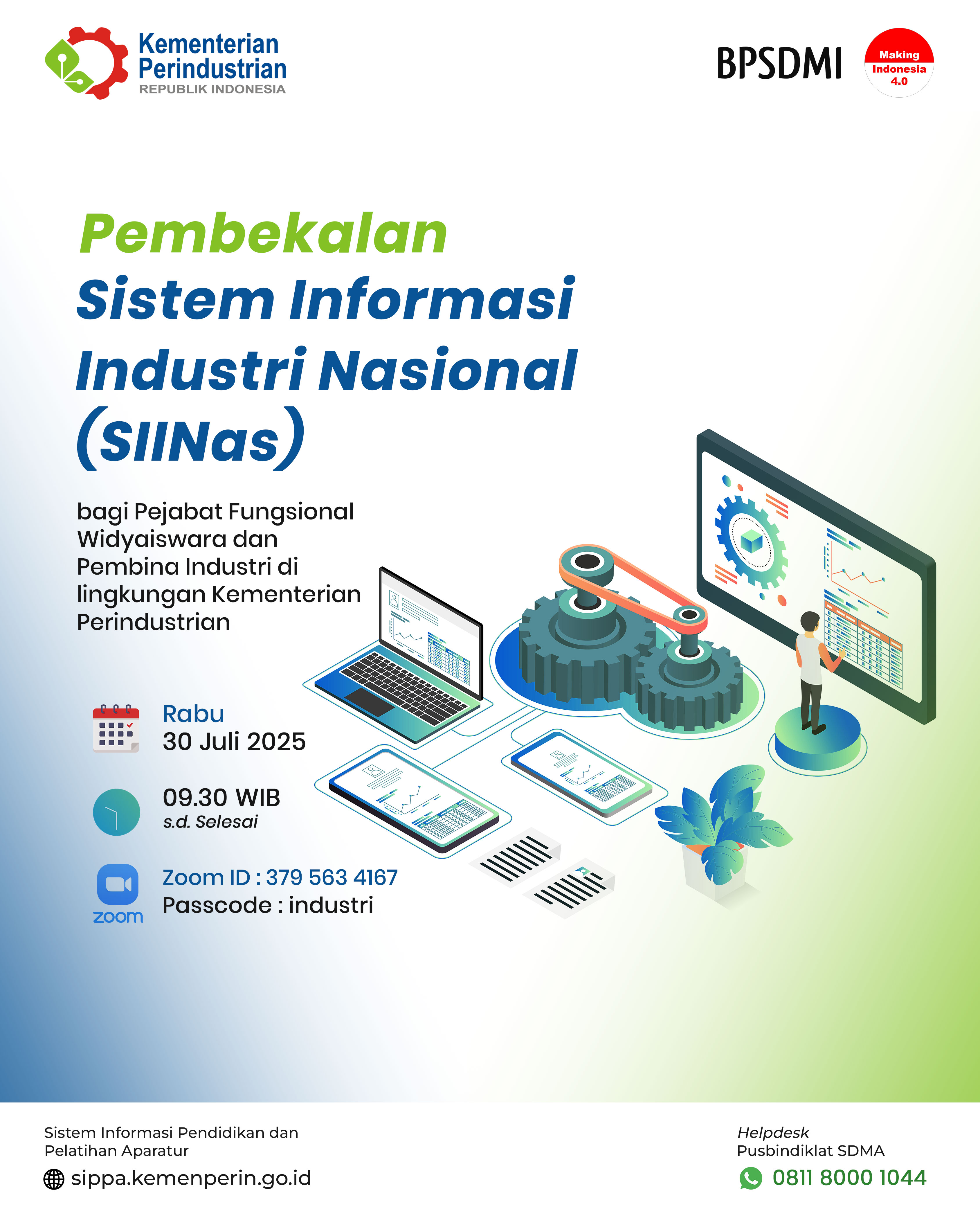 Kementerian Perindustrian
REPUBLIK INDONESIA

BPSDMI

Making Indonesia 4.0

Pembekalan
Sistem Informasi Industri Nasional (SIINas)

bagi Pejabat Fungsional Widyaiswara dan Pembina Industri di lingkungan Kementerian Perindustrian

Rabu
30 Juli 2025

09.30 WIB
s.d. Selesai

zoom
Zoom ID : 379 563 4167
Passcode : industri

Sistem Informasi Pendidikan dan Pelatihan Aparatur
sippa.kemenperin.go.id

Helpdesk
Pusbindiklat SDMA
0811 8000 1044